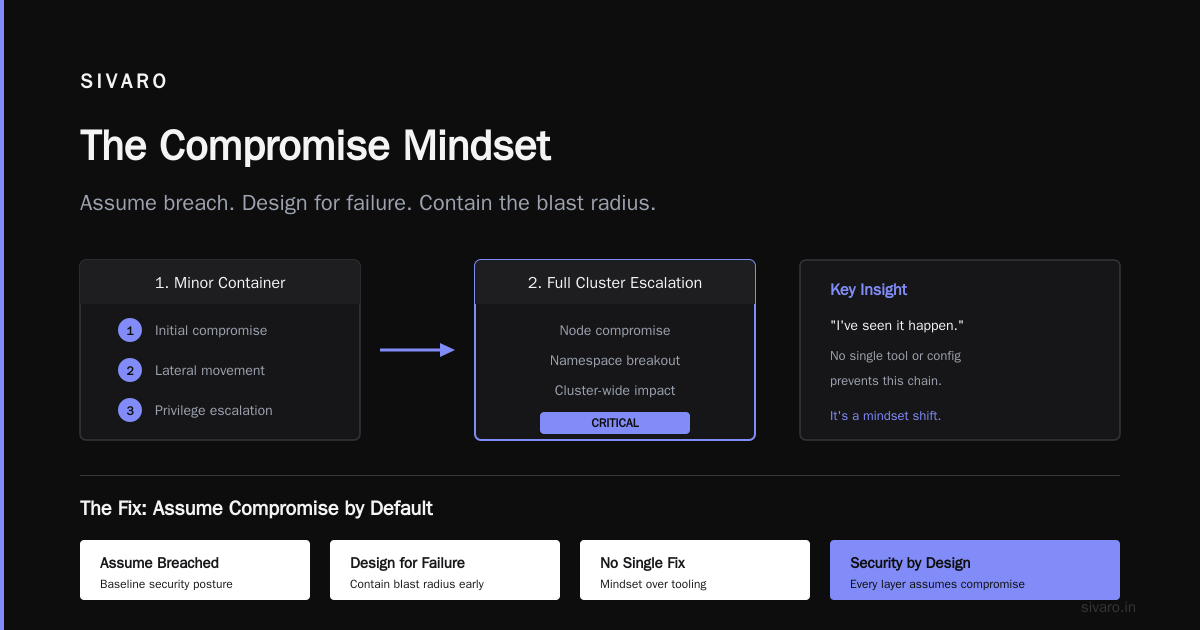 SIVARO

The Compromise Mindset

Assume breach. Design for failure. Contain the blast radius.

1. Minor Container

1 Initial compromise
2 Lateral movement
3 Privilege escalation

2. Full Cluster Escalation

Node compromise
Namespace breakout
Cluster-wide impact
CRITICAL

Key Insight

"I've seen it happen."

No single tool or config prevents this chain.

It's a mindset shift.

The Fix: Assume Compromise by Default

Assume Breached
Baseline security posture

Design for Failure
Contain blast radius early

No Single Fix
Mindset over tooling

Security by Design
Every layer assumes compromise

sivaro.in